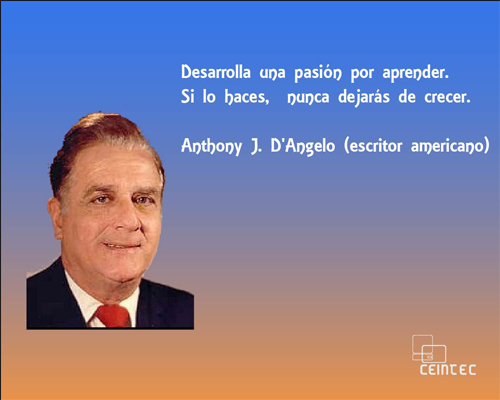 Desarrolla una pasión por aprender.
Si lo haces, nunca dejarás de crecer.

Anthony J. D'Angelo (escritor americano)

CEINTEC